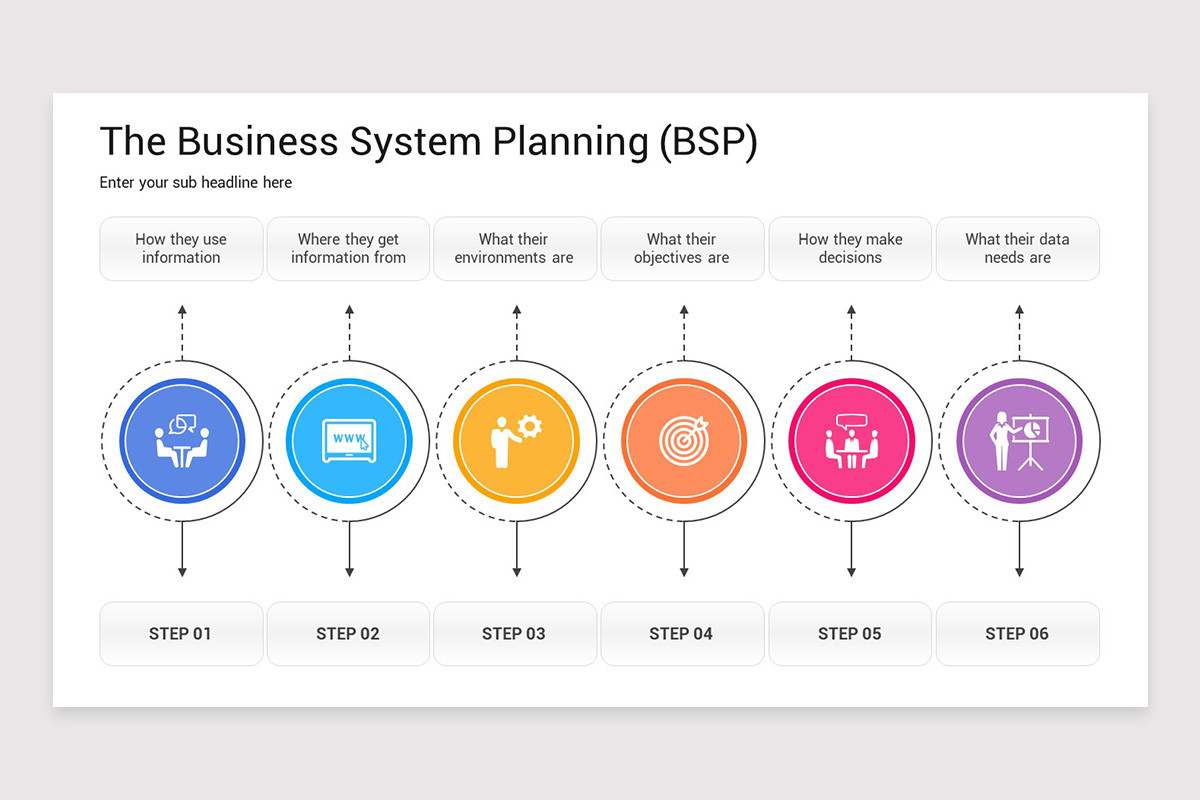 The Business System Planning (BSP)

Enter your sub headline here

How they use information

Where they get information from

What their environments are

What their objectives are

How they make decisions

What their data needs are

WWW

STEP 01

STEP 02

STEP 03

STEP 04

STEP 05

STEP 06